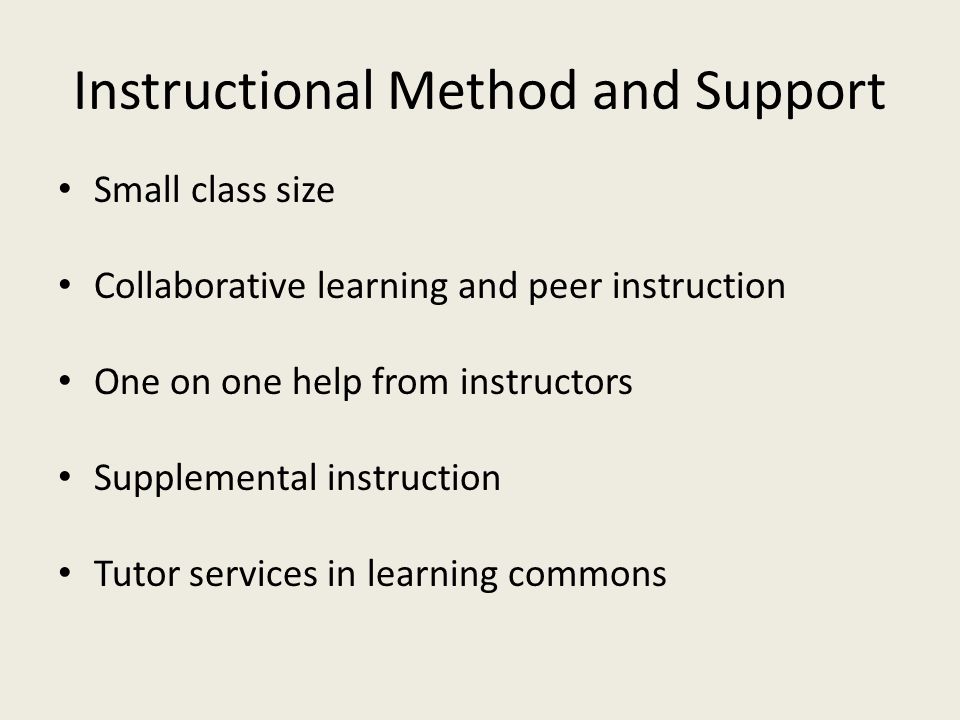 Instructional Method and Support

• Small class size

• Collaborative learning and peer instruction

• One on one help from instructors

• Supplemental instruction

• Tutor services in learning commons